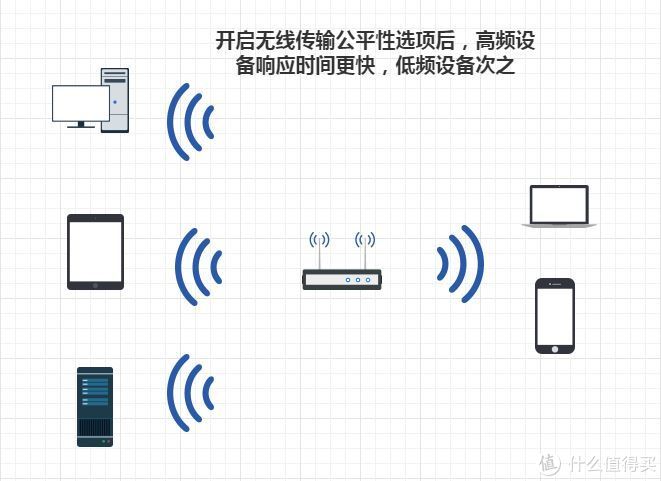 开启无线传输公平性选项后，高频设备响应时间更快，低频设备次之

值 什么值得买